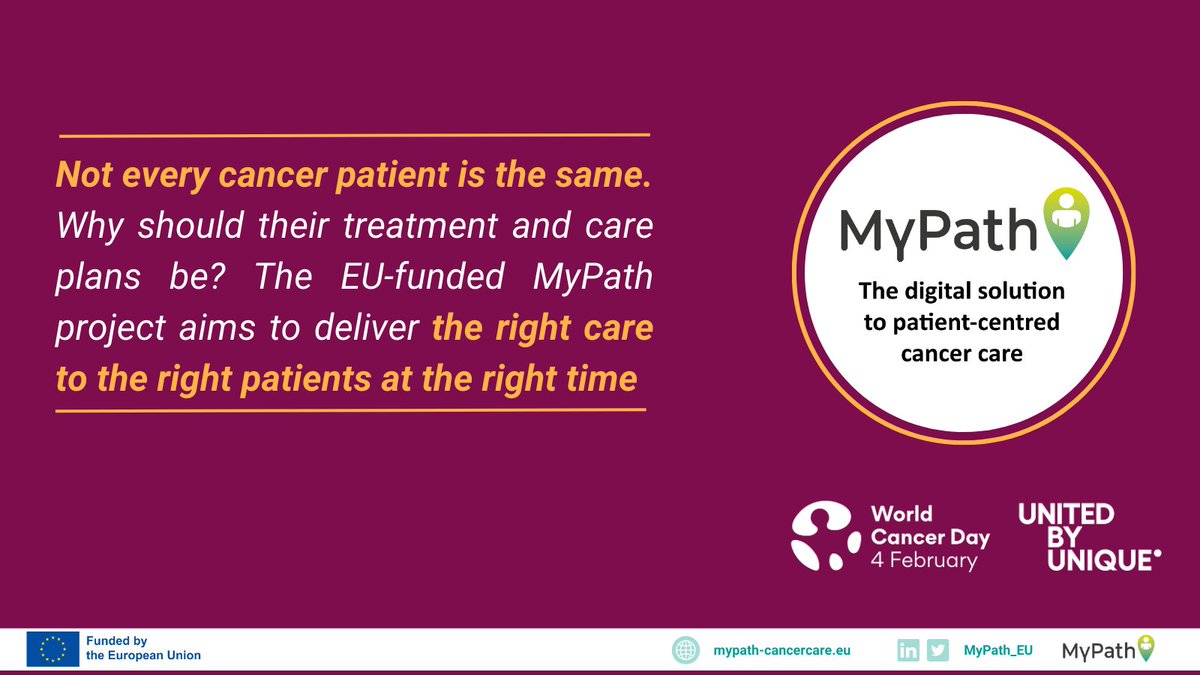 Not every cancer patient is the same. Why should their treatment and care plans be? The EU-funded MyPath project aims to deliver the right care to the right patients at the right time

MyPath

The digital solution to patient-centred cancer care

World Cancer Day 4 February

UNITED BY UNIQUE

Funded by the European Union

mypath-cancercare.eu

MyPath_EU

MyPath